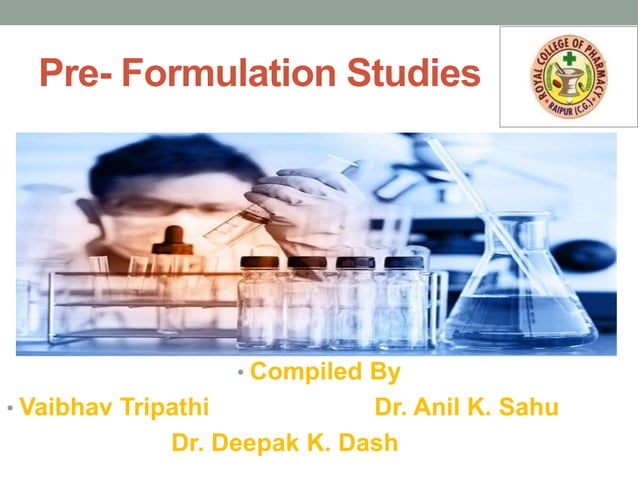 Pre- Formulation Studies

ROYAL COLLEGE OF PHARMACY
RAIPUR (C.G.)

• Compiled By

• Vaibhav Tripathi Dr. Anil K. Sahu

Dr. Deepak K. Dash